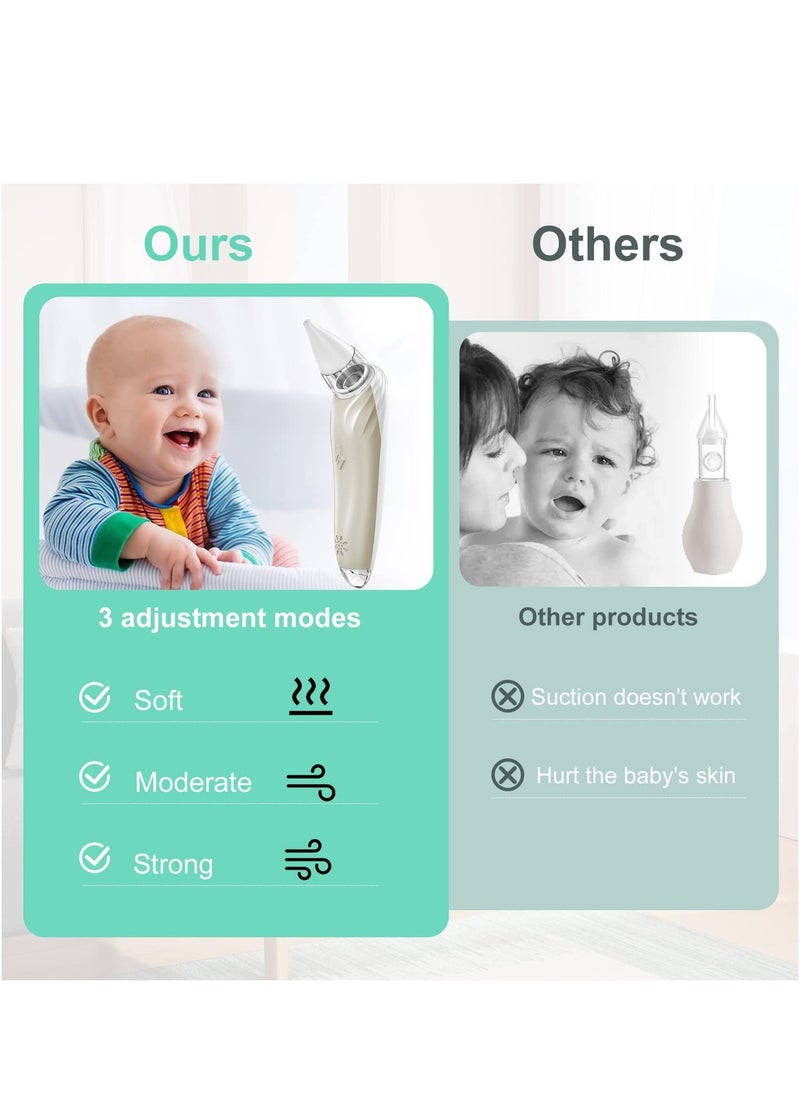 Ours

3 adjustment modes

Soft

Moderate

Strong

Others

Other products

Suction doesn't work

Hurt the baby's skin